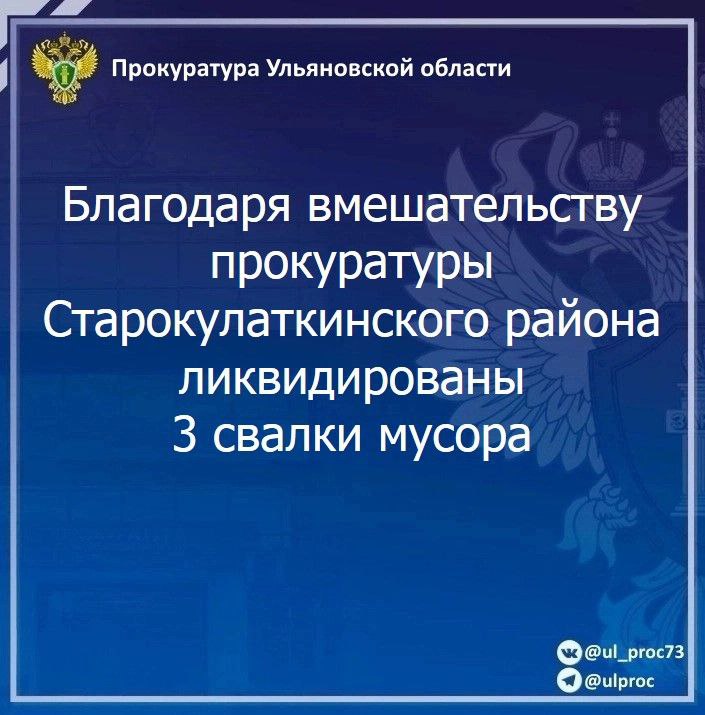 Прокуратура Ульяновской области

Благодаря вмешательству прокуратуры Старокулаткинского района ликвидированы 3 свалки мусора

@ul_proc73
@ulproc